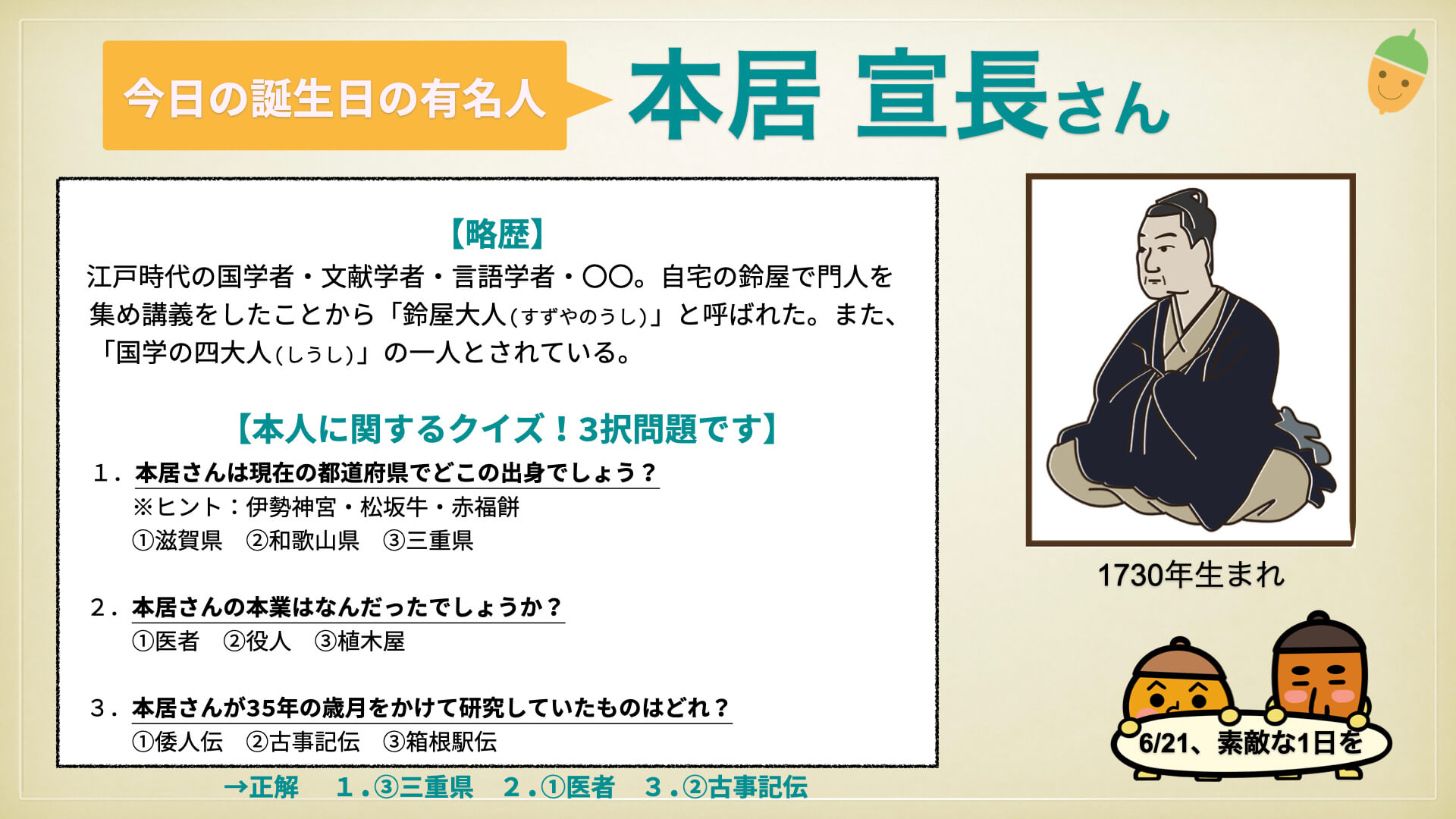 今日の誕生日の有名人

本居 宣長さん

【略歴】
江戸時代の国学者・文献学者・言語学者・〇〇。自宅の鈴屋で門人を集め講義をしたことから「鈴屋大人(すずやのうし)」と呼ばれた。また、「国学の四大人(しうし)」の一人とされている。

【本人に関するクイズ！3択問題です】
1．本居さんは現在の都道府県でどこの出身でしょう？
※ヒント：伊勢神宮・松坂牛・赤福餅
①滋賀県　②和歌山県　③三重県

2．本居さんの本業はなんだったでしょうか？
①医者　②役人　③植木屋

3．本居さんが35年の歳月をかけて研究していたものはどれ？
①倭人伝　②古事記伝　③箱根駅伝

→正解　1．③三重県　2．①医者　3．②古事記伝

1730年生まれ

6/21、素敵な1日を